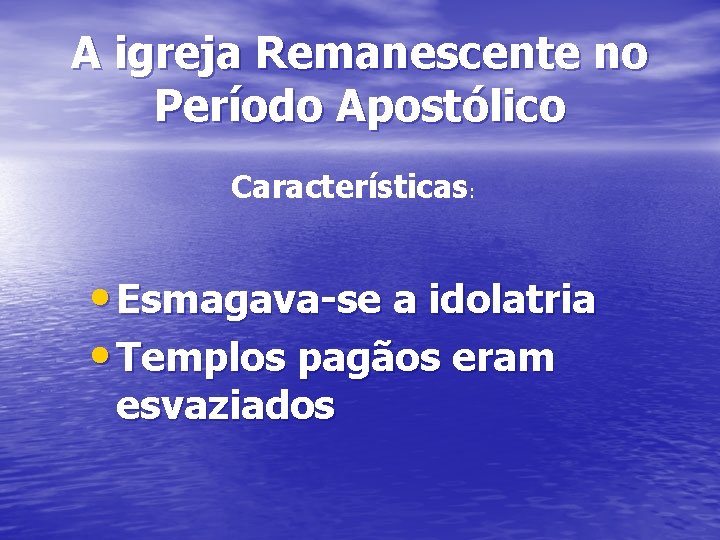 A igreja Remanescente no Período Apostólico

Características:

• Esmagava-se a idolatria
• Templos pagãos eram esvaziados